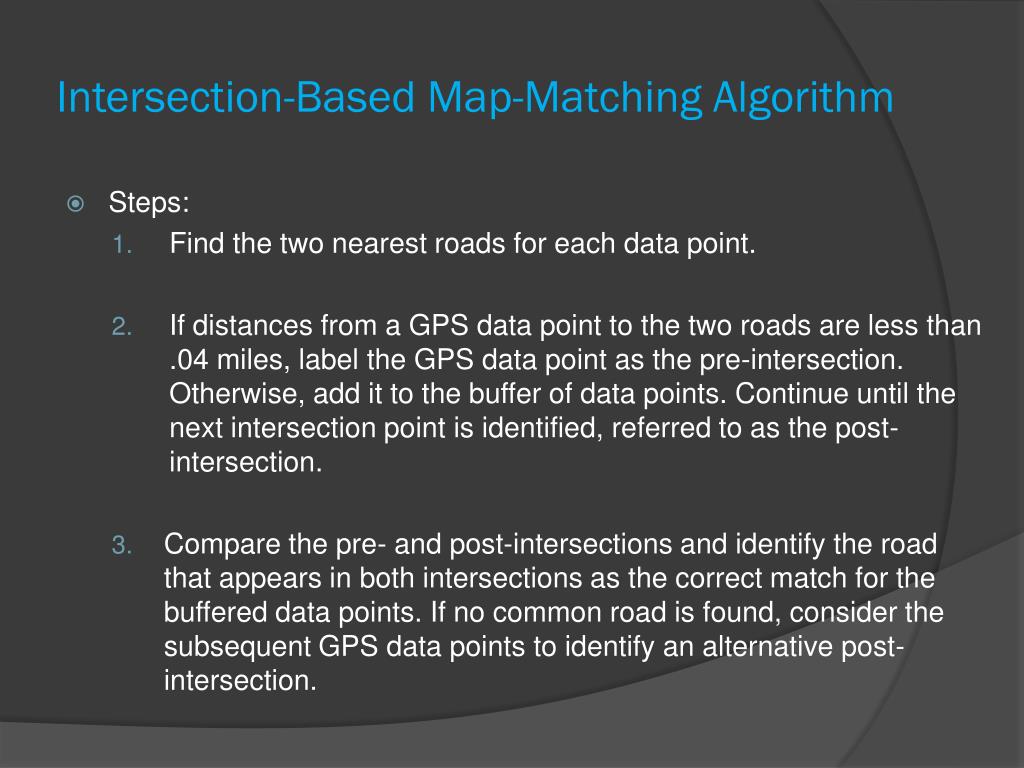 Intersection-Based Map-Matching Algorithm

Steps:

1. Find the two nearest roads for each data point.

2. If distances from a GPS data point to the two roads are less than .04 miles, label the GPS data point as the pre-intersection. Otherwise, add it to the buffer of data points. Continue until the next intersection point is identified, referred to as the post-intersection.

3. Compare the pre- and post-intersections and identify the road that appears in both intersections as the correct match for the buffered data points. If no common road is found, consider the subsequent GPS data points to identify an alternative post-intersection.